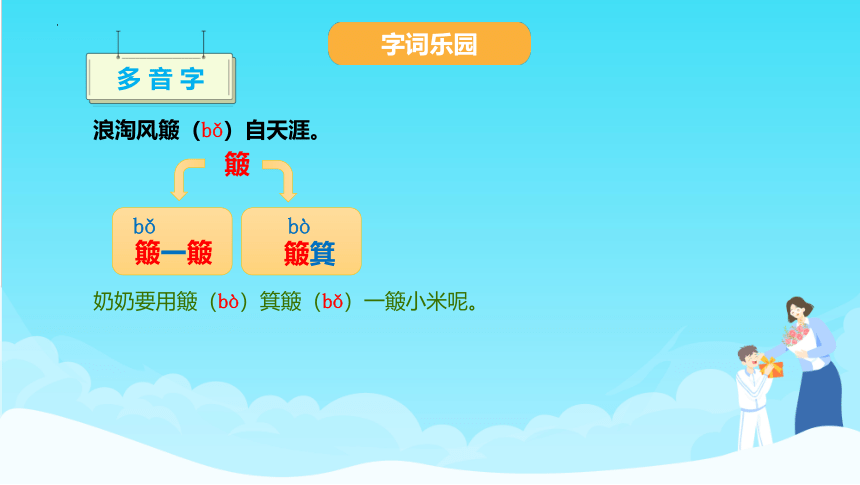 字词乐园

多音字

浪淘风簸（bǒ）自天涯。

簸

bǒ
簸一簸

bò
簸箕

奶奶要用簸（bò）箕簸（bǒ）一簸小米呢。